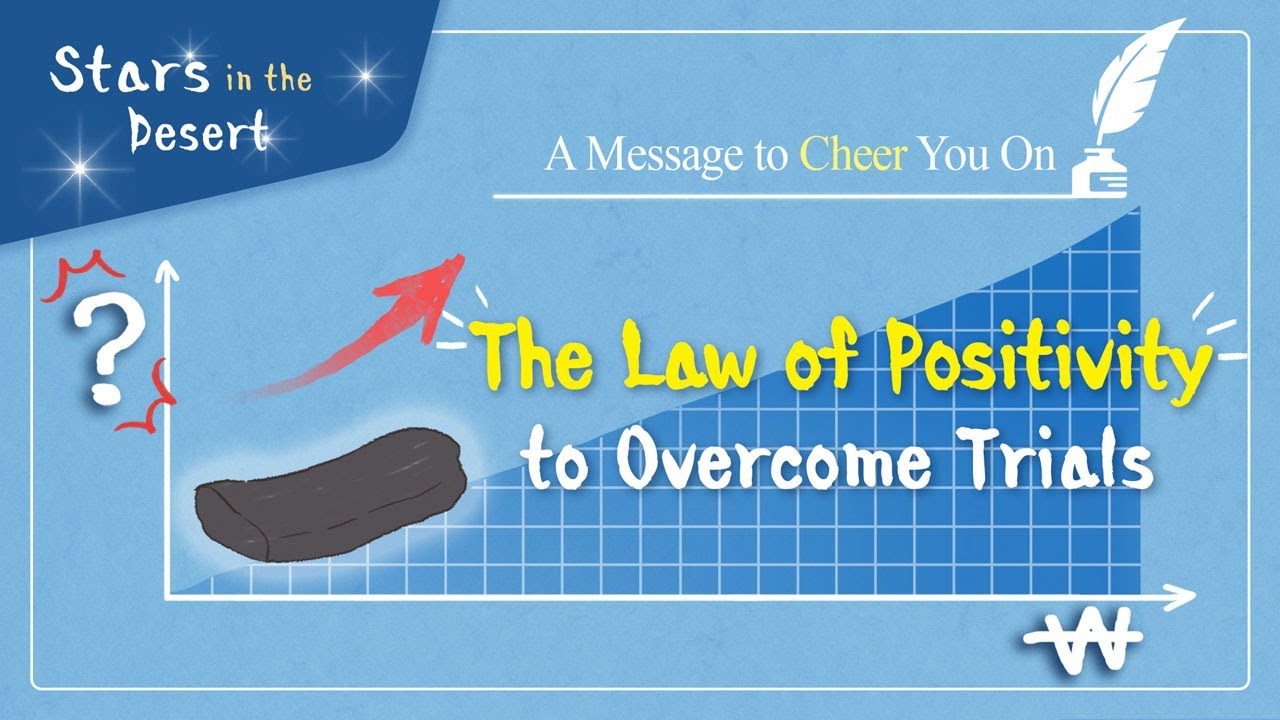 Stars in the Desert

A Message to Cheer You On

?

The Law of Positivity to Overcome Trials

₩